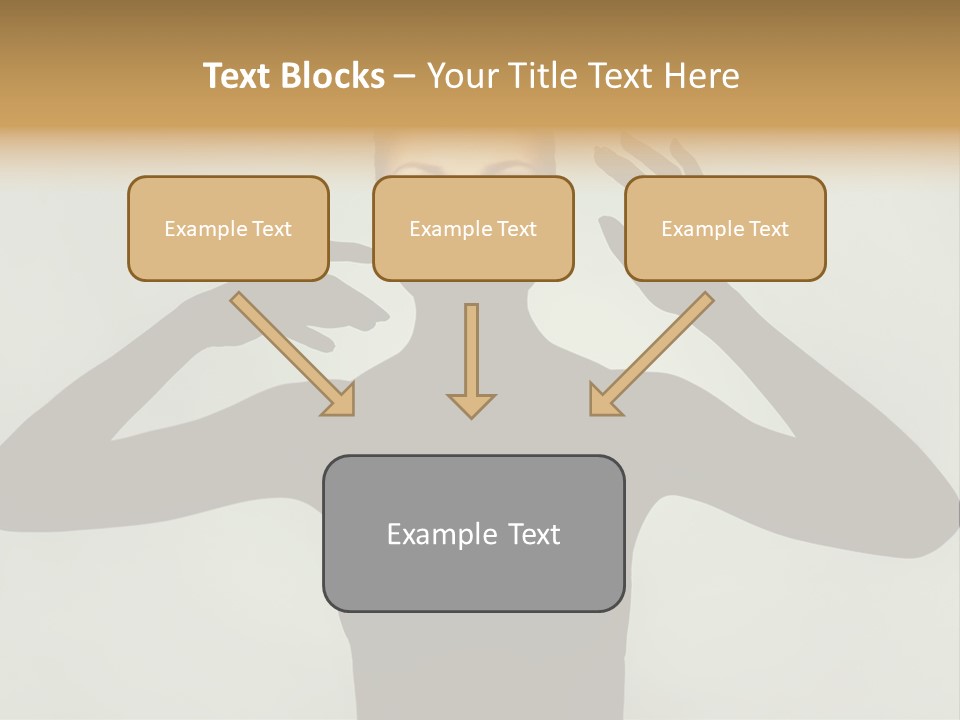 Text Blocks – Your Title Text Here

Example Text

Example Text

Example Text

Example Text